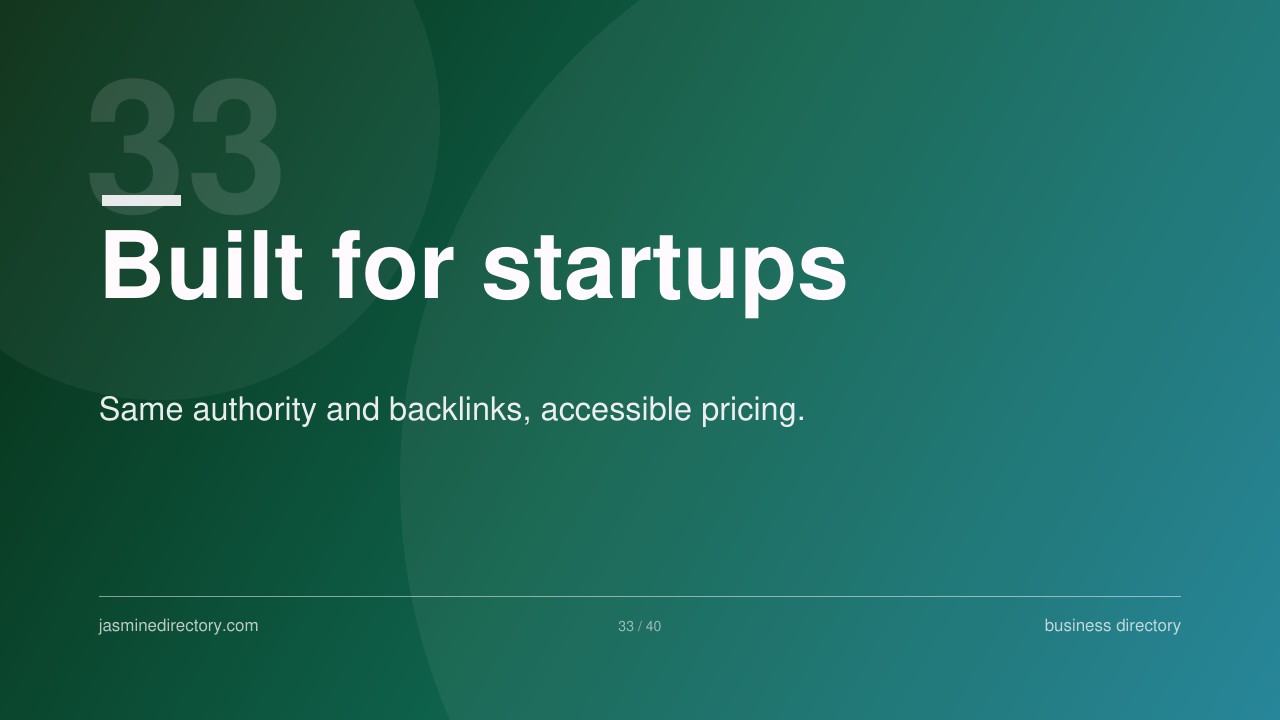 33

Built for startups

Same authority and backlinks, accessible pricing.

jasminedirectory.com

33 / 40

business directory